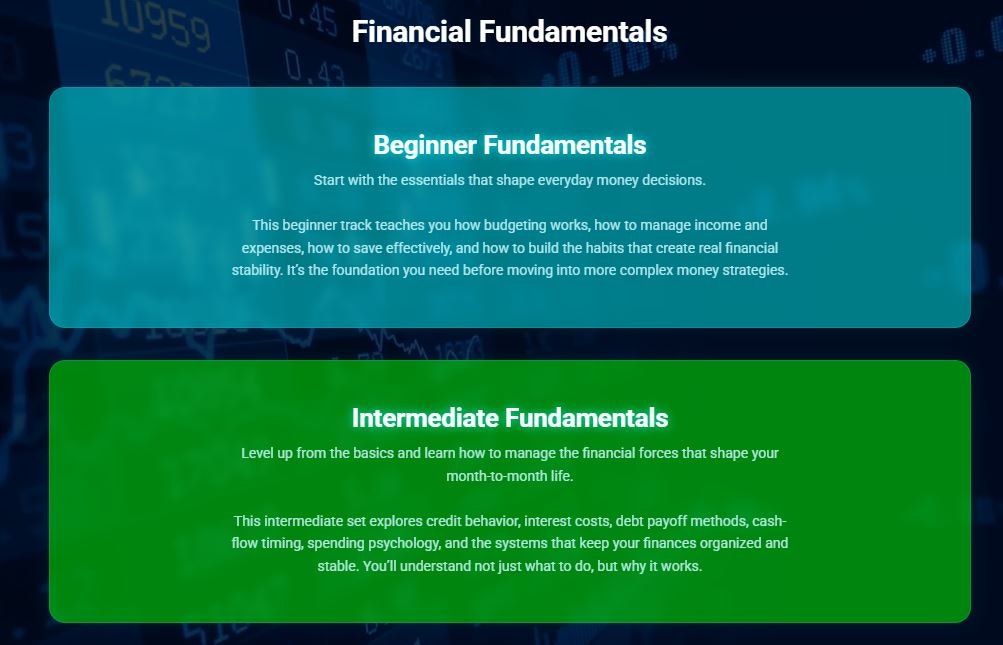 Financial Fundamentals

Beginner Fundamentals

Start with the essentials that shape everyday money decisions.

This beginner track teaches you how budgeting works, how to manage income and expenses, how to save effectively, and how to build the habits that create real financial stability. It's the foundation you need before moving into more complex money strategies.

Intermediate Fundamentals

Level up from the basics and learn how to manage the financial forces that shape your month-to-month life.

This intermediate set explores credit behavior, interest costs, debt payoff methods, cash-flow timing, spending psychology, and the systems that keep your finances organized and stable. You'll understand not just what to do, but why it works.